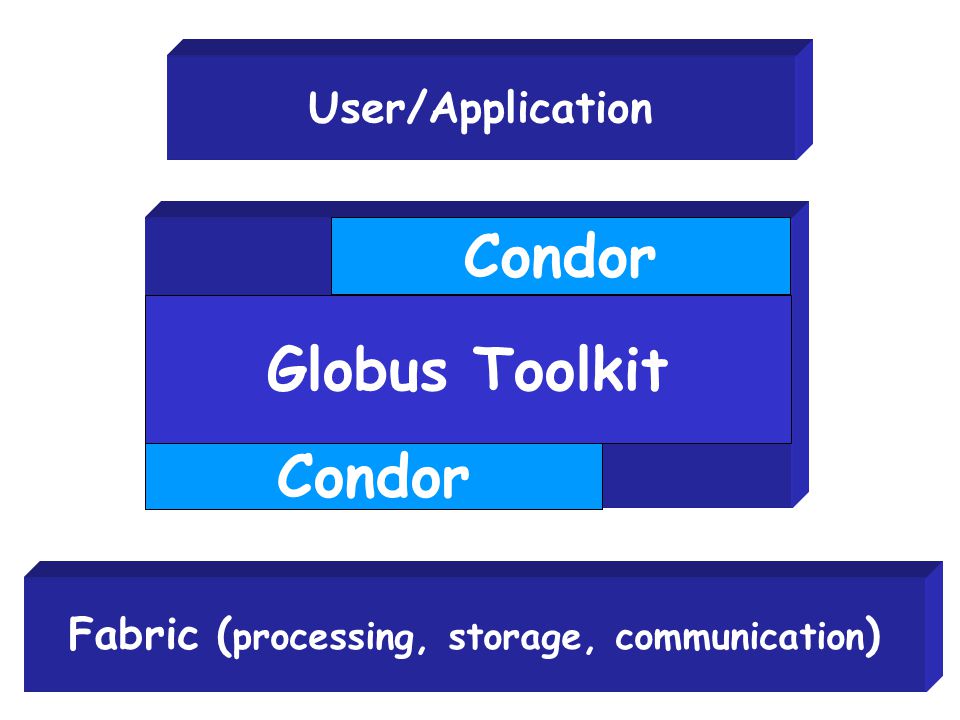 User/Application

Condor

Globus Toolkit

Condor

Fabric (processing, storage, communication)